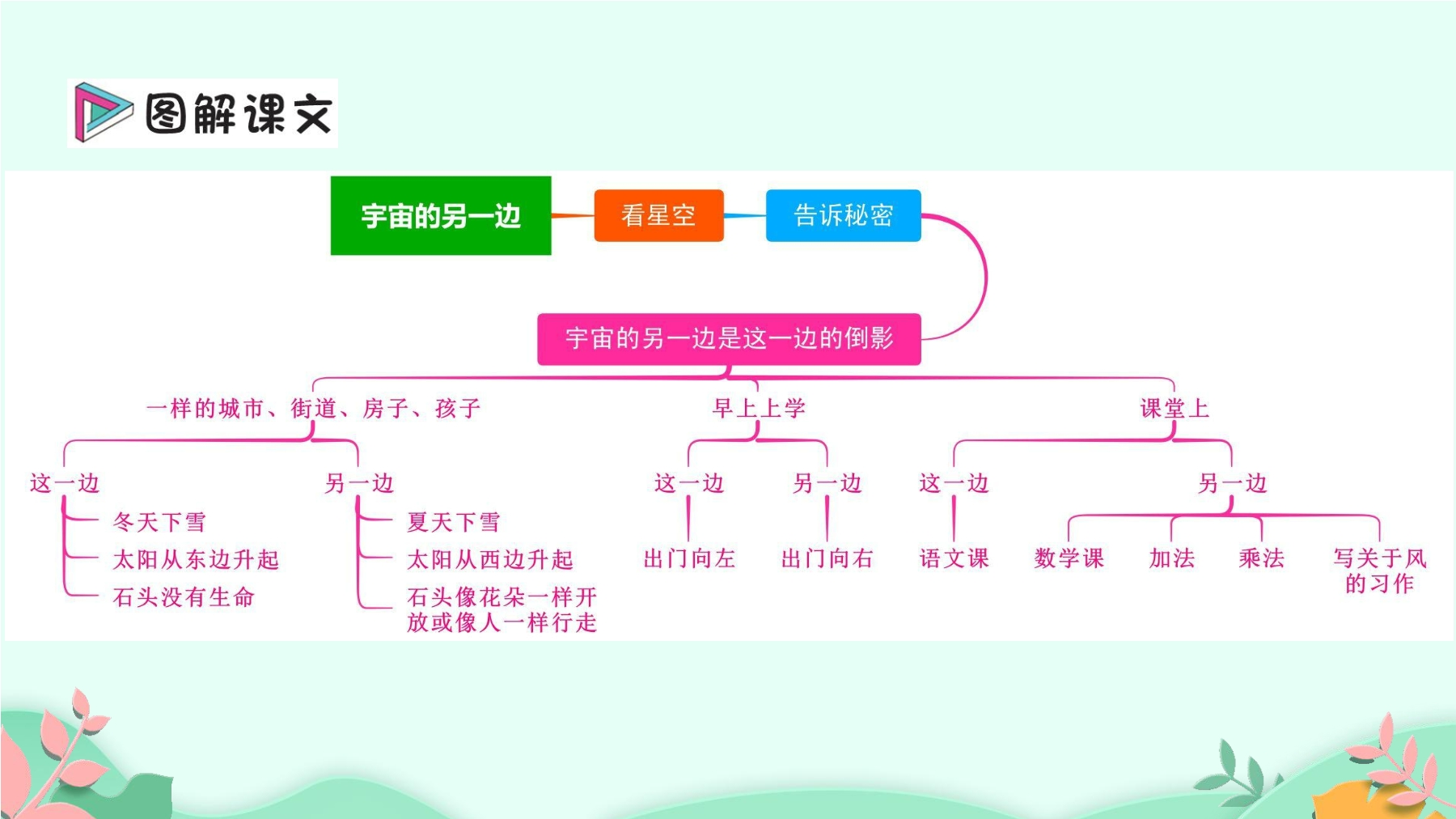 图解课文

宇宙的另一边

看星空

告诉秘密

宇宙的另一边是这一边的倒影

一样的城市、街道、房子、孩子

这一边

冬天下雪

太阳从东边升起

石头没有生命

另一边

夏天下雪

太阳从西边升起

石头像花朵一样开放或像人一样行走

早上上学

这一边

出门向左

另一边

出门向右

课堂上

这一边

语文课

另一边

数学课

加法

乘法

写关于风的习作